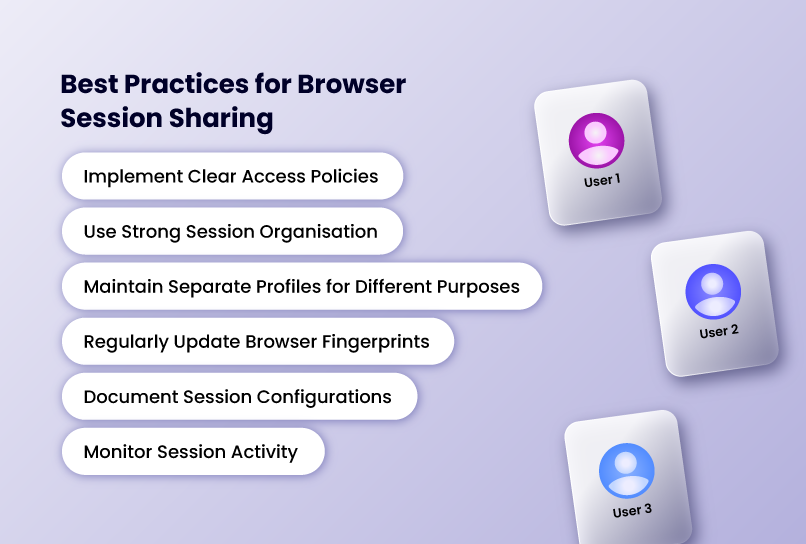 Best Practices for Browser Session Sharing

Implement Clear Access Policies

Use Strong Session Organisation

Maintain Separate Profiles for Different Purposes

Regularly Update Browser Fingerprints

Document Session Configurations

Monitor Session Activity

User 1

User 2

User 3